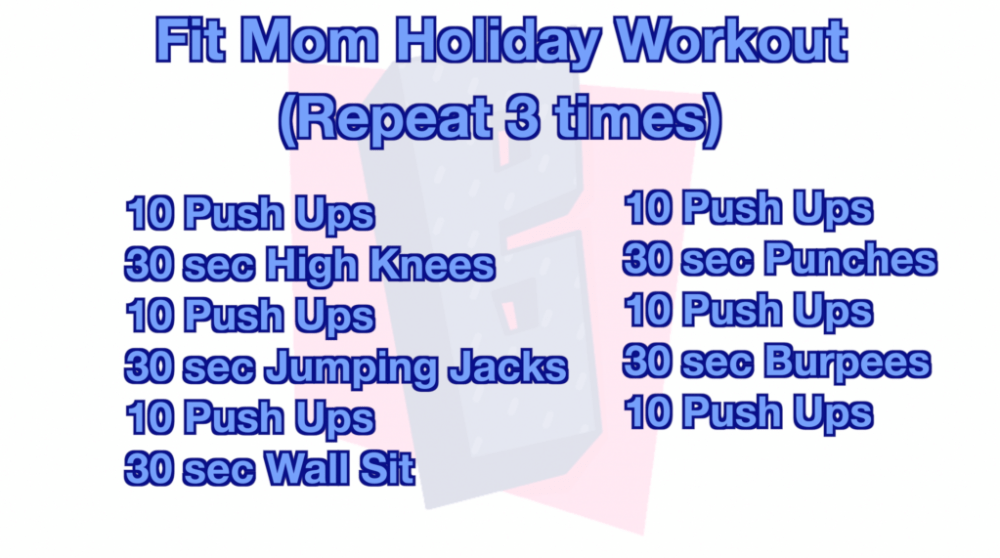 Fit Mom Holiday Workout
(Repeat 3 times)

10 Push Ups
30 sec High Knees
10 Push Ups
30 sec Jumping Jacks
10 Push Ups
30 sec Wall Sit

10 Push Ups
30 sec Punches
10 Push Ups
30 sec Burpees
10 Push Ups